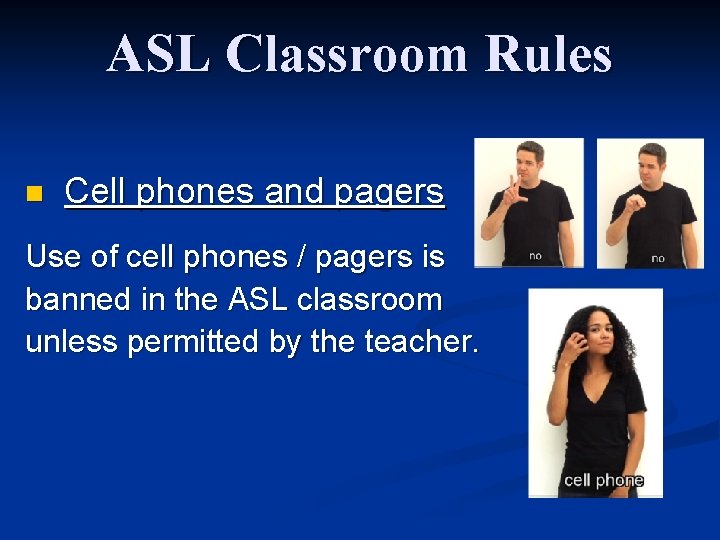 ASL Classroom Rules

Cell phones and pagers

Use of cell phones / pagers is banned in the ASL classroom unless permitted by the teacher.

no

no

cell phone